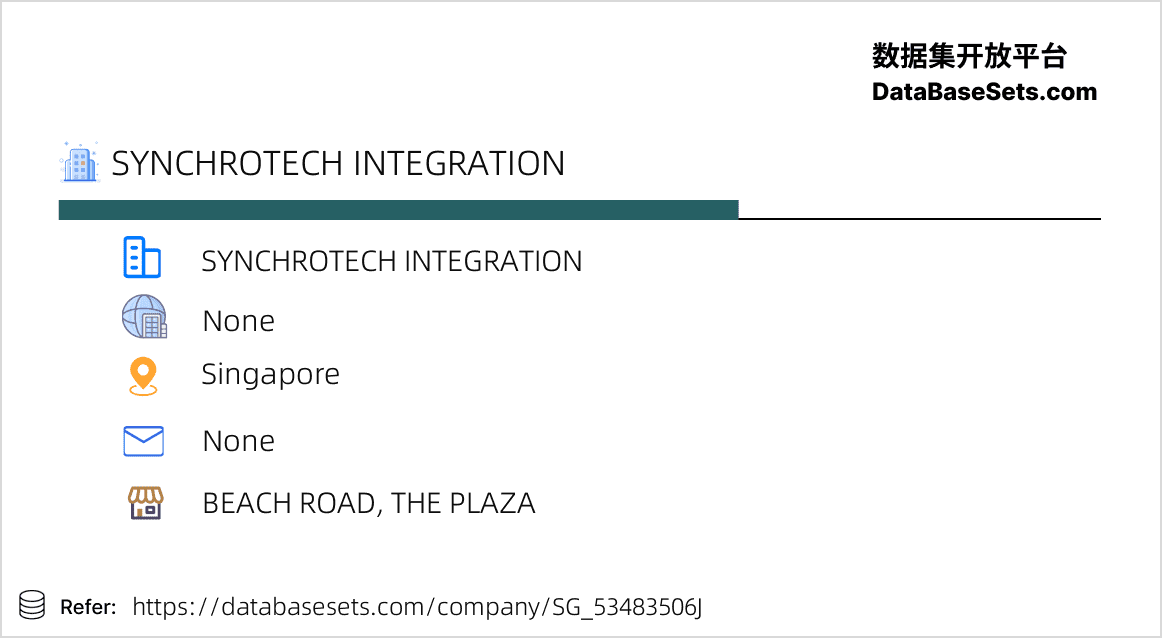 数据集开放平台
DataBaseSets.com

SYNCHROTECH INTEGRATION

SYNCHROTECH INTEGRATION

None

Singapore

None

BEACH ROAD, THE PLAZA

Refer: https://databasesets.com/company/SG_53483506J